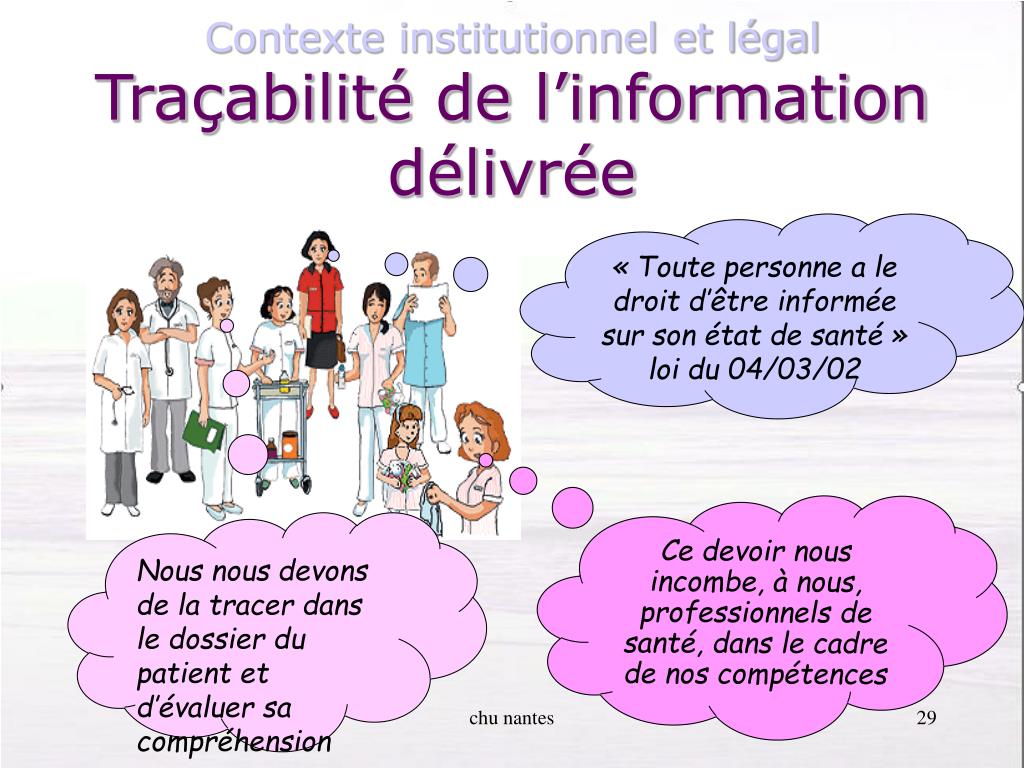 Contexte institutionnel et légal
Traçabilité de l’information délivrée

« Toute personne a le droit d’être informée sur son état de santé » loi du 04/03/02

Nous nous devons de la tracer dans le dossier du patient et d’évaluer sa compréhension

Ce devoir nous incombe, à nous, professionnels de santé, dans le cadre de nos compétences

chu nantes

29